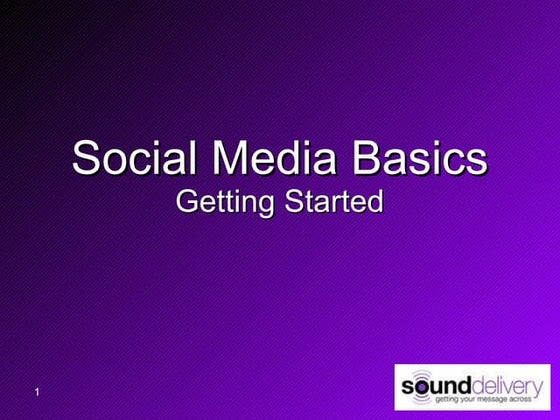 Social Media Basics
Getting Started

1

sounddelivery
getting your message across